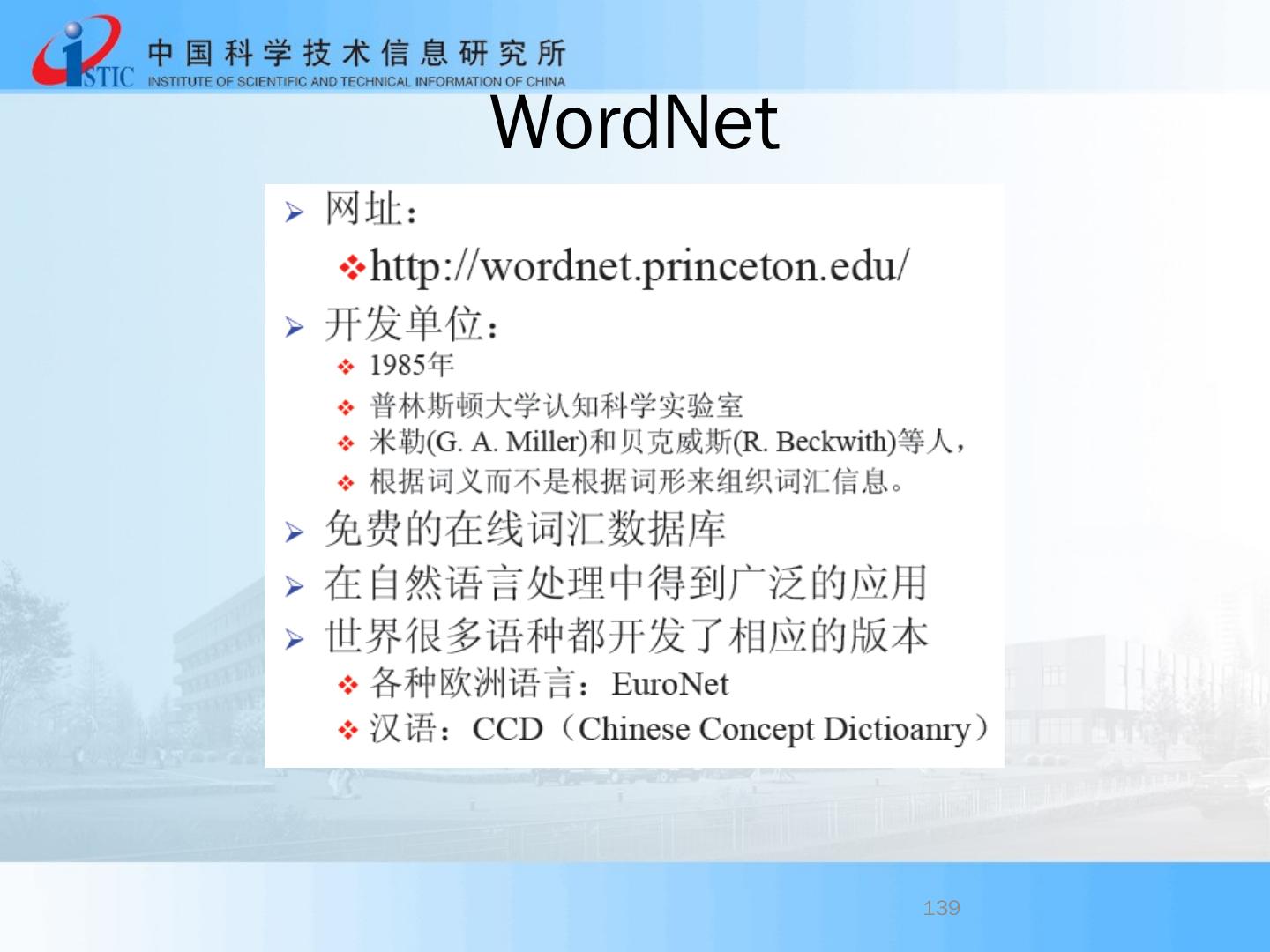 ISTIC 中国科学技术信息研究所
INSTITUTE OF SCIENTIFIC AND TECHNICAL INFORMATION OF CHINA

WordNet

➢ 网址：
❖ http://wordnet.princeton.edu/

➢ 开发单位：
❖ 1985年
❖ 普林斯顿大学认知科学实验室
❖ 米勒(G. A. Miller)和贝克威斯(R. Beckwith)等人，
❖ 根据词义而不是根据词形来组织词汇信息。

➢ 免费的在线词汇数据库

➢ 在自然语言处理中得到广泛的应用

➢ 世界很多语种都开发了相应的版本
❖ 各种欧洲语言：EuroNet
❖ 汉语：CCD（Chinese Concept Dictioanry）

139